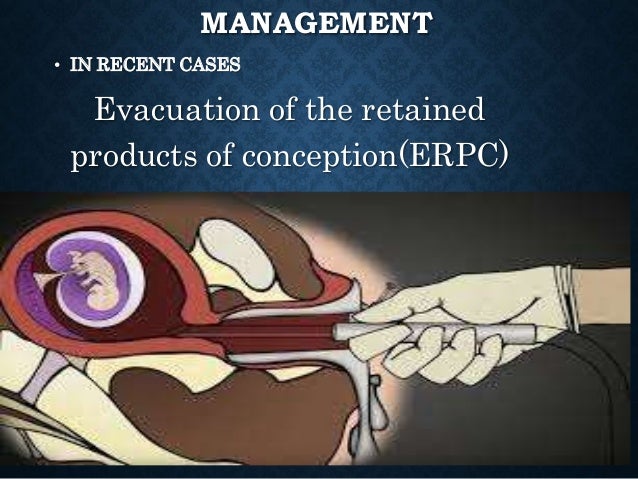 MANAGEMENT

• IN RECENT CASES

Evacuation of the retained products of conception(ERPC)